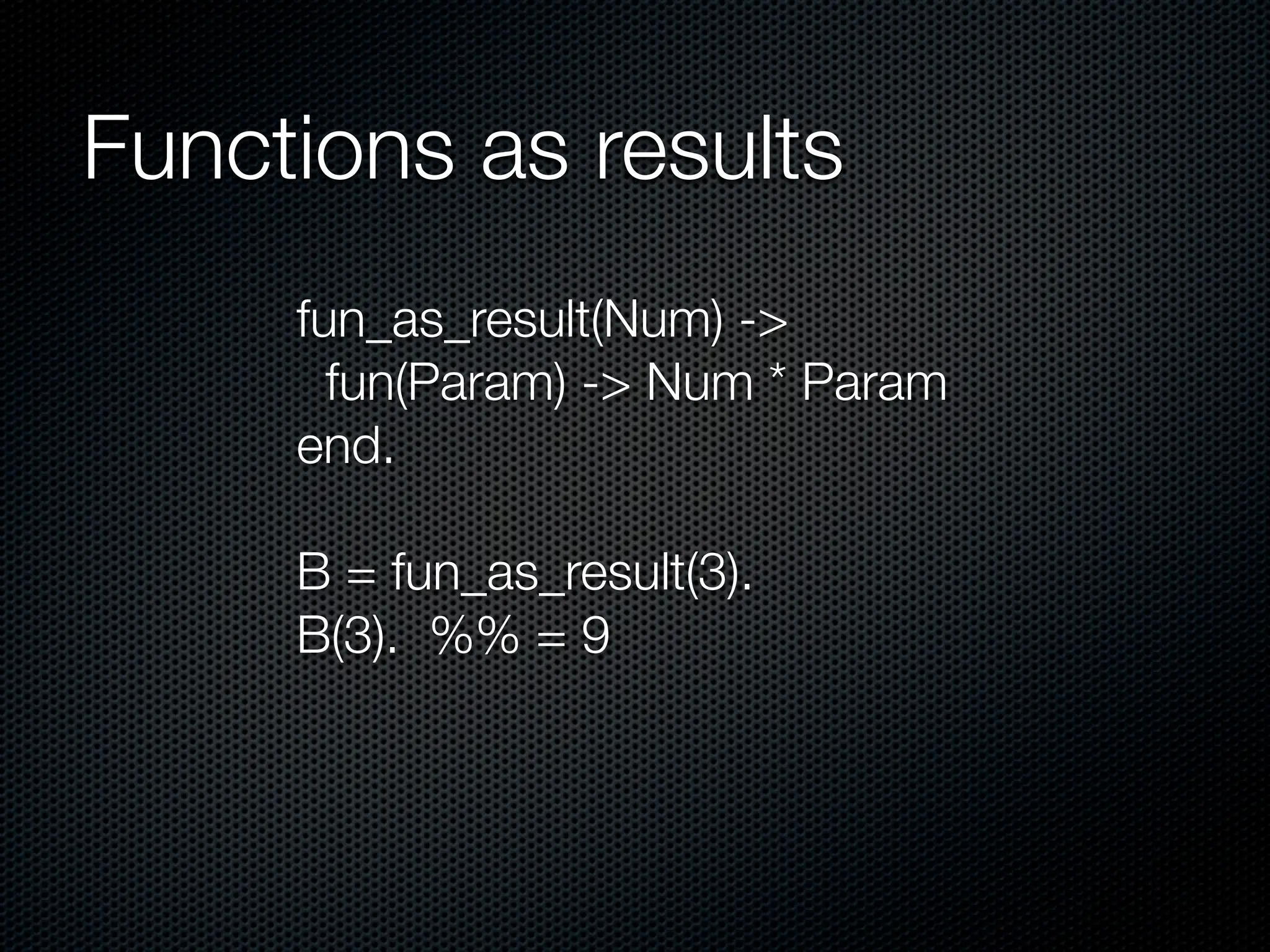 Functions as results

fun_as_result(Num) ->
  fun(Param) -> Num * Param
end.

B = fun_as_result(3).
B(3).   %% = 9